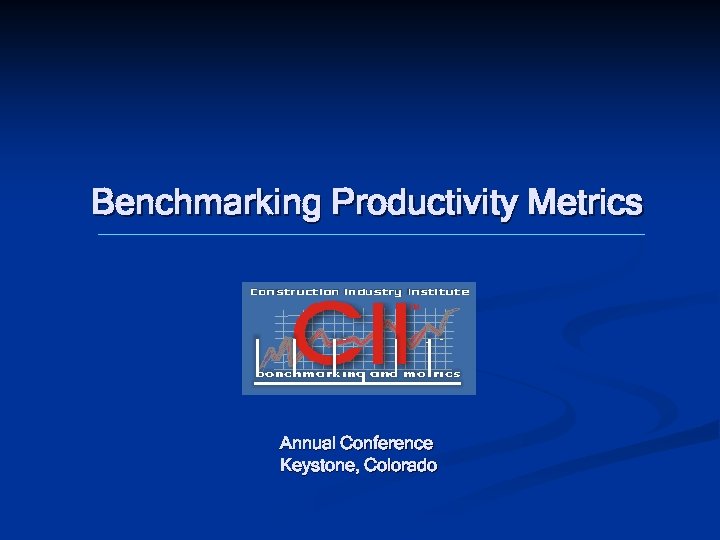 Benchmarking Productivity Metrics

Construction Industry Institute
CII
benchmarking and metrics

Annual Conference
Keystone, Colorado